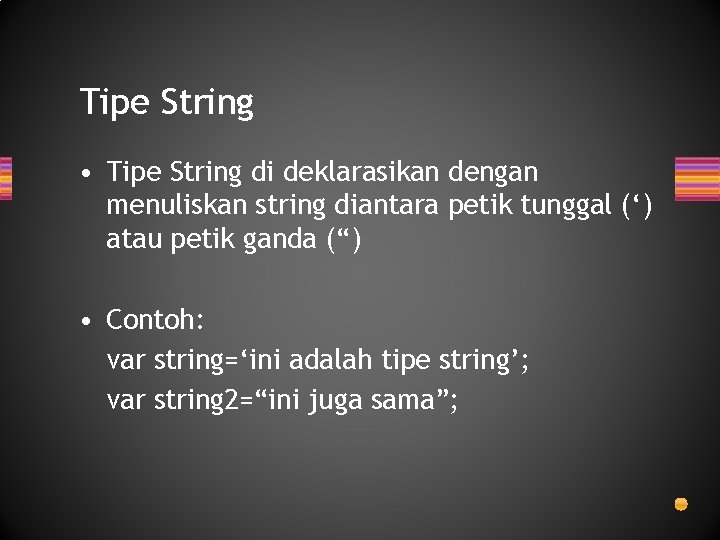 Tipe String

• Tipe String di deklarasikan dengan menuliskan string diantara petik tunggal (‘) atau petik ganda (“)

• Contoh:
var string=‘ini adalah tipe string’;
var string2=“ini juga sama”;